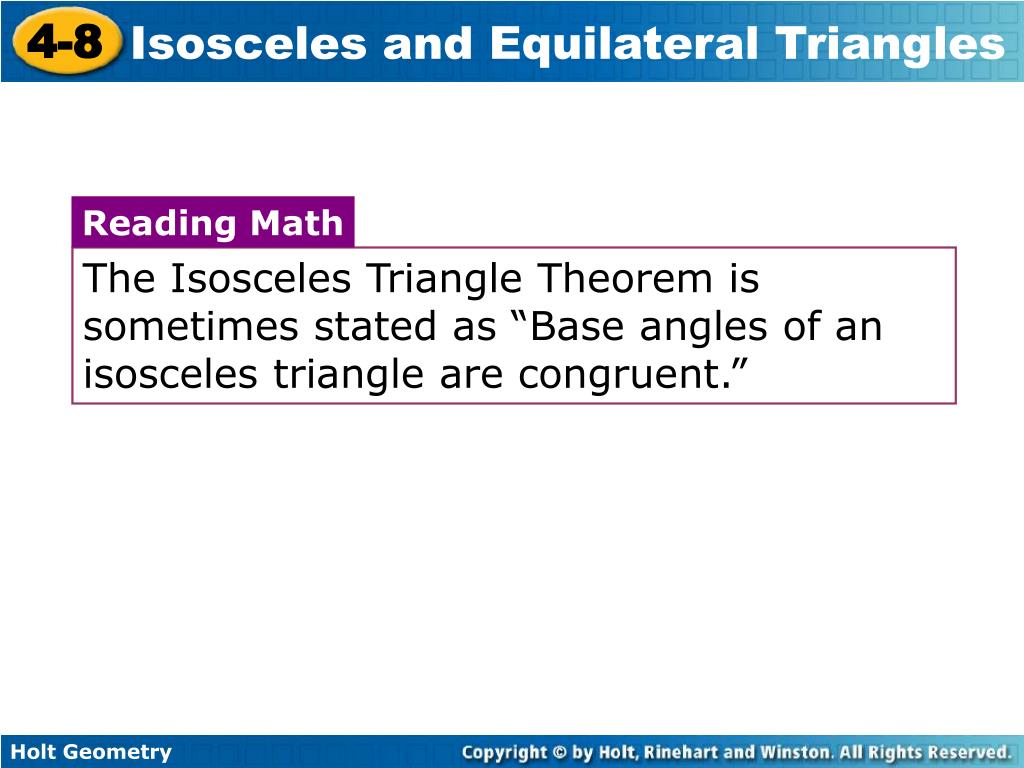 4-8 Isosceles and Equilateral Triangles

Reading Math

The Isosceles Triangle Theorem is sometimes stated as “Base angles of an isosceles triangle are congruent.”

Holt Geometry

Copyright © by Holt, Rinehart and Winston. All Rights Reserved.